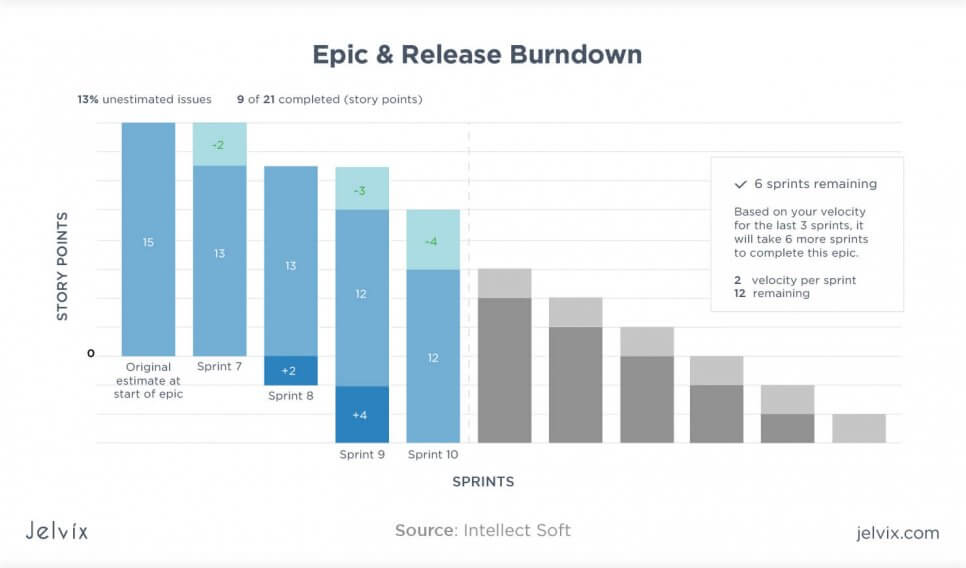 Epic & Release Burndown

13% unestimated issues   9 of 21 completed (story points)

STORY POINTS

0

15

Original estimate at start of epic

-2

13

Sprint 7

13

+2

Sprint 8

-3

12

+4

Sprint 9

-4

12

Sprint 10

✓ 6 sprints remaining

Based on your velocity for the last 3 sprints, it will take 6 more sprints to complete this epic.

2 velocity per sprint
12 remaining

SPRINTS

Jelvix

Source: Intellect Soft

jelvix.com